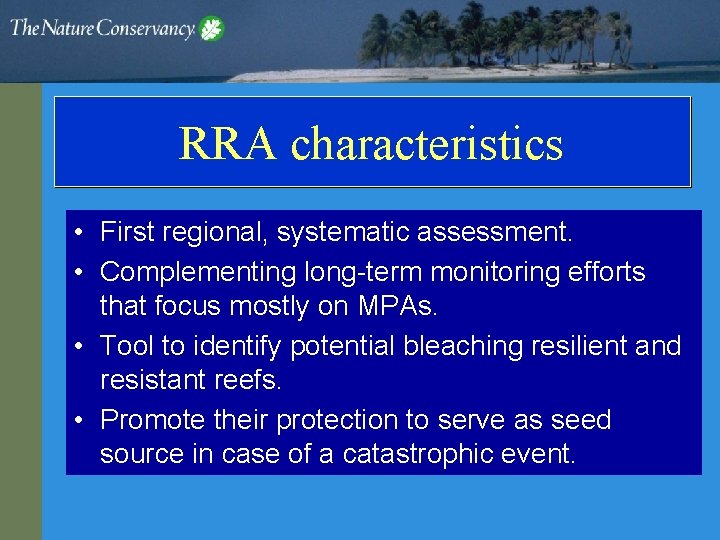 The Nature Conservancy

RRA characteristics

• First regional, systematic assessment.
• Complementing long-term monitoring efforts that focus mostly on MPAs.
• Tool to identify potential bleaching resilient and resistant reefs.
• Promote their protection to serve as seed source in case of a catastrophic event.